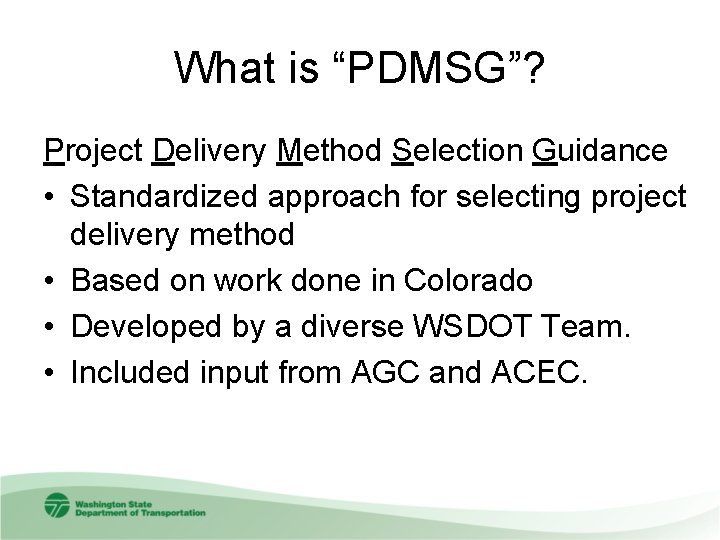 What is “PDMSG”?

Project Delivery Method Selection Guidance

• Standardized approach for selecting project delivery method
• Based on work done in Colorado
• Developed by a diverse WSDOT Team.
• Included input from AGC and ACEC.

Washington State Department of Transportation